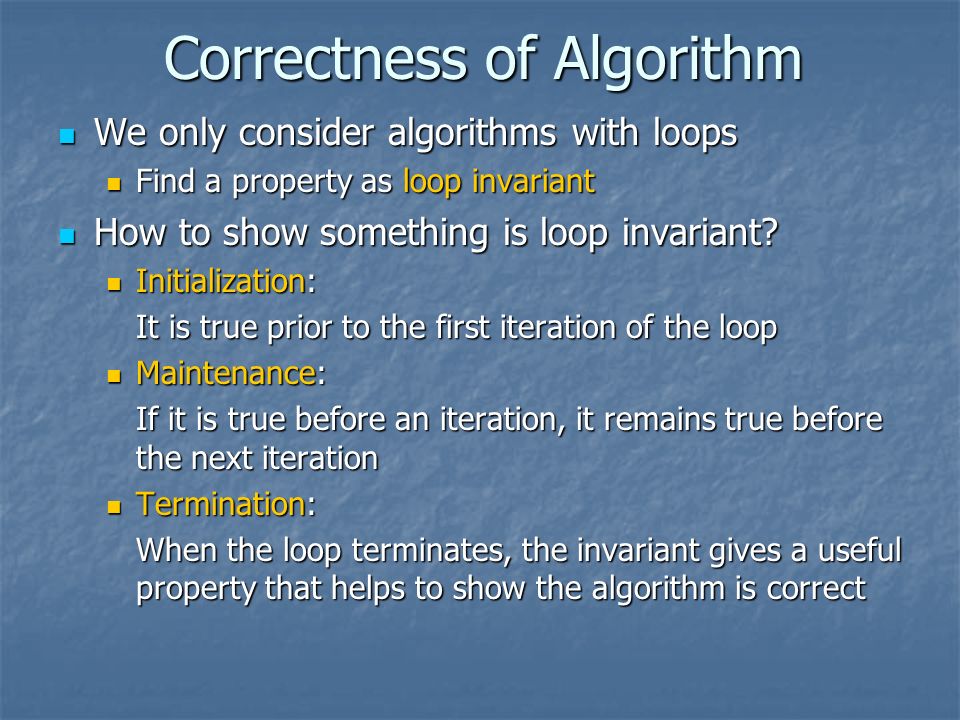 Correctness of Algorithm

We only consider algorithms with loops

Find a property as loop invariant

How to show something is loop invariant?

Initialization:

It is true prior to the first iteration of the loop

Maintenance:

If it is true before an iteration, it remains true before the next iteration

Termination:

When the loop terminates, the invariant gives a useful property that helps to show the algorithm is correct